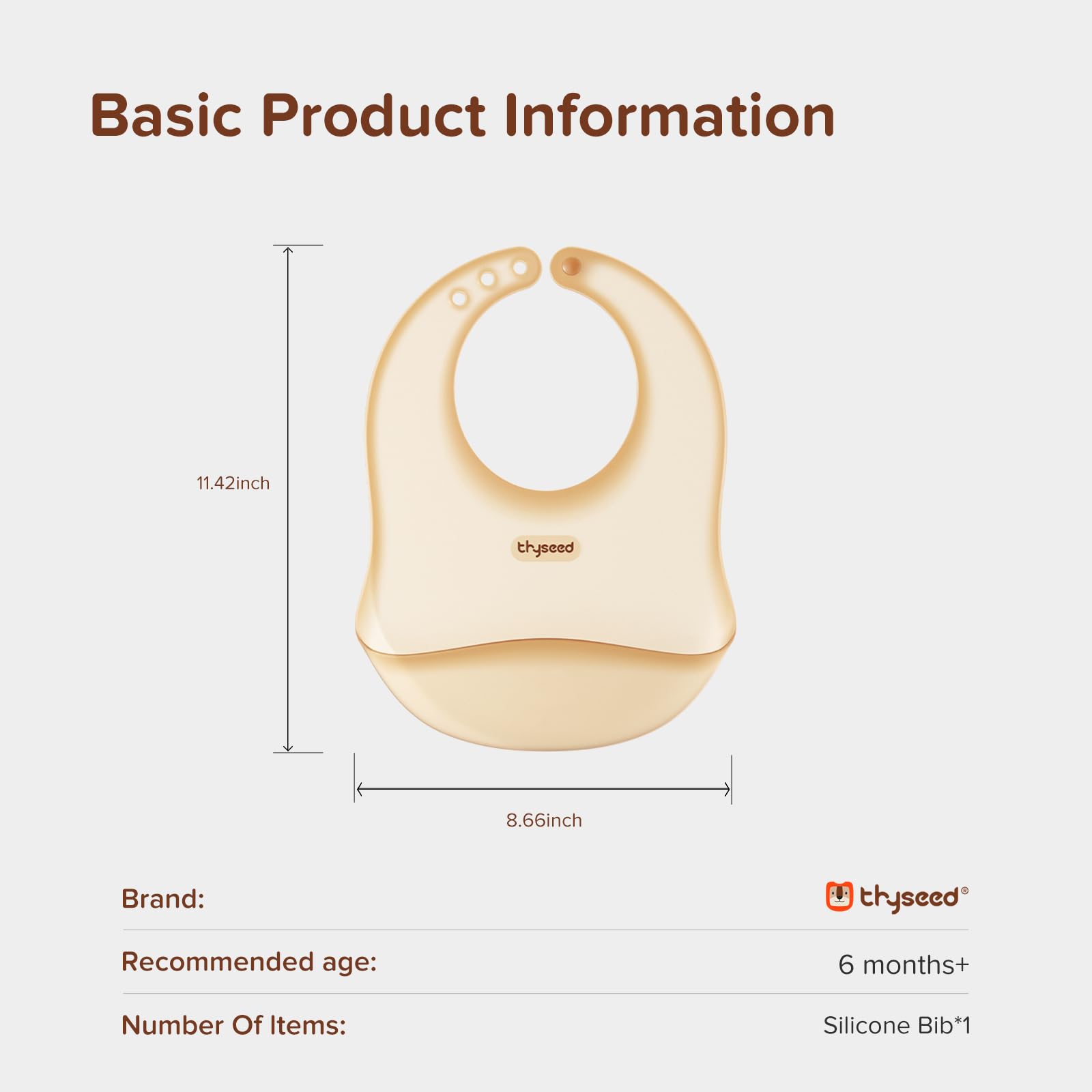 Basic Product Information

11.42inch

thyseed

8.66inch

| Brand: | thyseed® |
|---|---|
| Recommended age: | 6 months+ |
| Number Of Items: | Silicone Bib*1 |